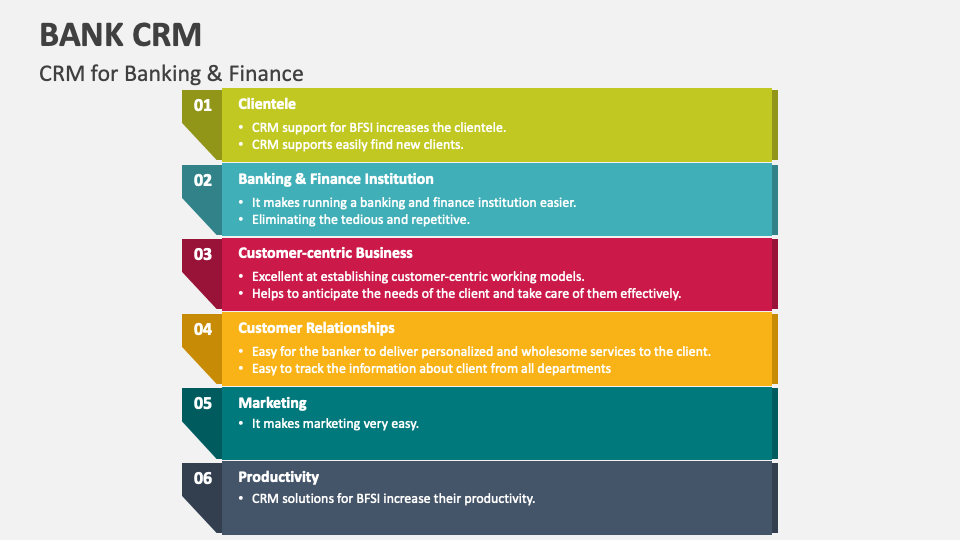 BANK CRM

CRM for Banking & Finance

01 Clientele
• CRM support for BFSI increases the clientele.
• CRM supports easily find new clients.

02 Banking & Finance Institution
• It makes running a banking and finance institution easier.
• Eliminating the tedious and repetitive.

03 Customer-centric Business
• Excellent at establishing customer-centric working models.
• Helps to anticipate the needs of the client and take care of them effectively.

04 Customer Relationships
• Easy for the banker to deliver personalized and wholesome services to the client.
• Easy to track the information about client from all departments

05 Marketing
• It makes marketing very easy.

06 Productivity
• CRM solutions for BFSI increase their productivity.